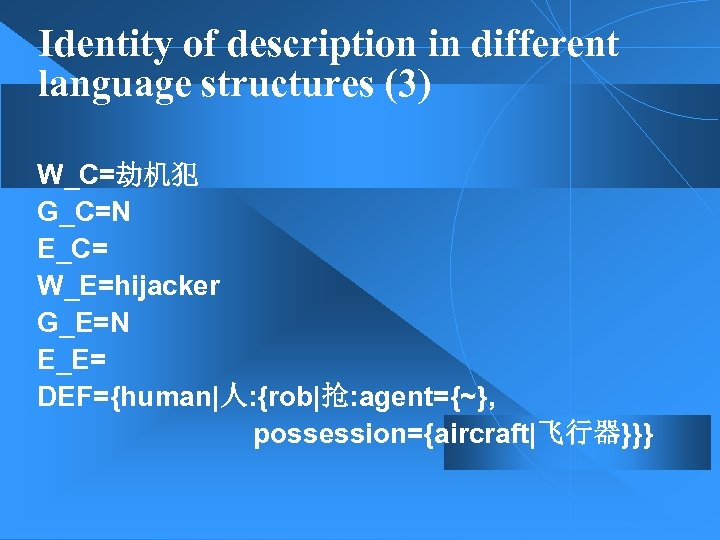 Identity of description in different language structures (3)

W_C=劫机犯
G_C=N
E_C=
W_E=hijacker
G_E=N
E_E=
DEF={human|人:{rob|抢:agent={~},
possession={aircraft|飞行器}}}